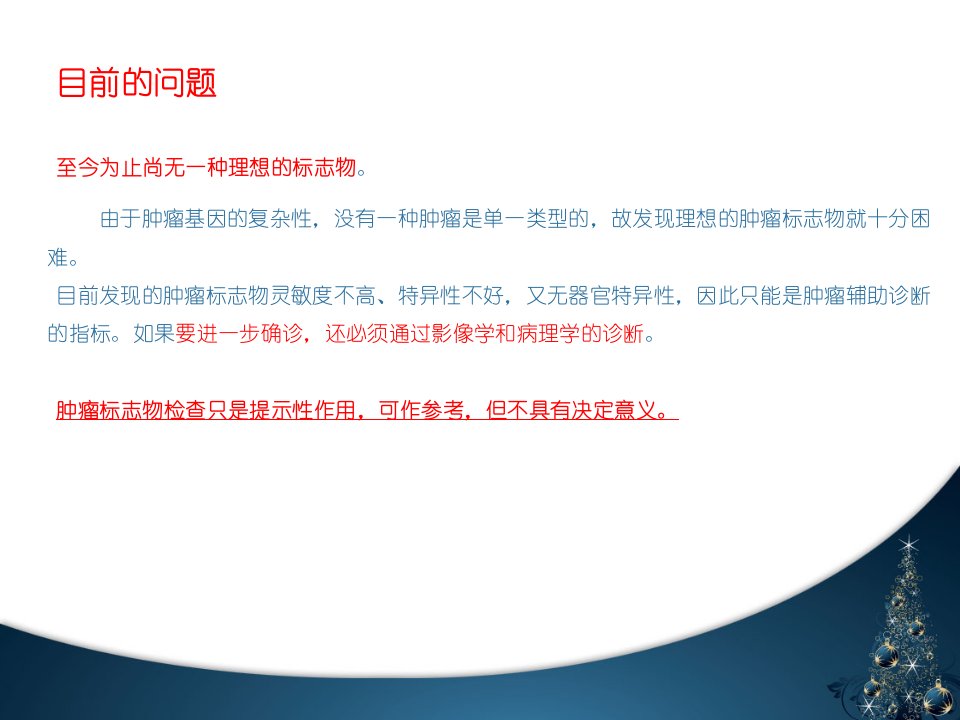 目前的问题

至今为止尚无一种理想的标志物。

由于肿瘤基因的复杂性，没有一种肿瘤是单一类型的，故发现理想的肿瘤标志物就十分困难。

目前发现的肿瘤标志物灵敏度不高、特异性不好，又无器官特异性，因此只能是肿瘤辅助诊断的指标。如果要进一步确诊，还必须通过影像学和病理学的诊断。

肿瘤标志物检查只是提示性作用，可作参考，但不具有决定意义。